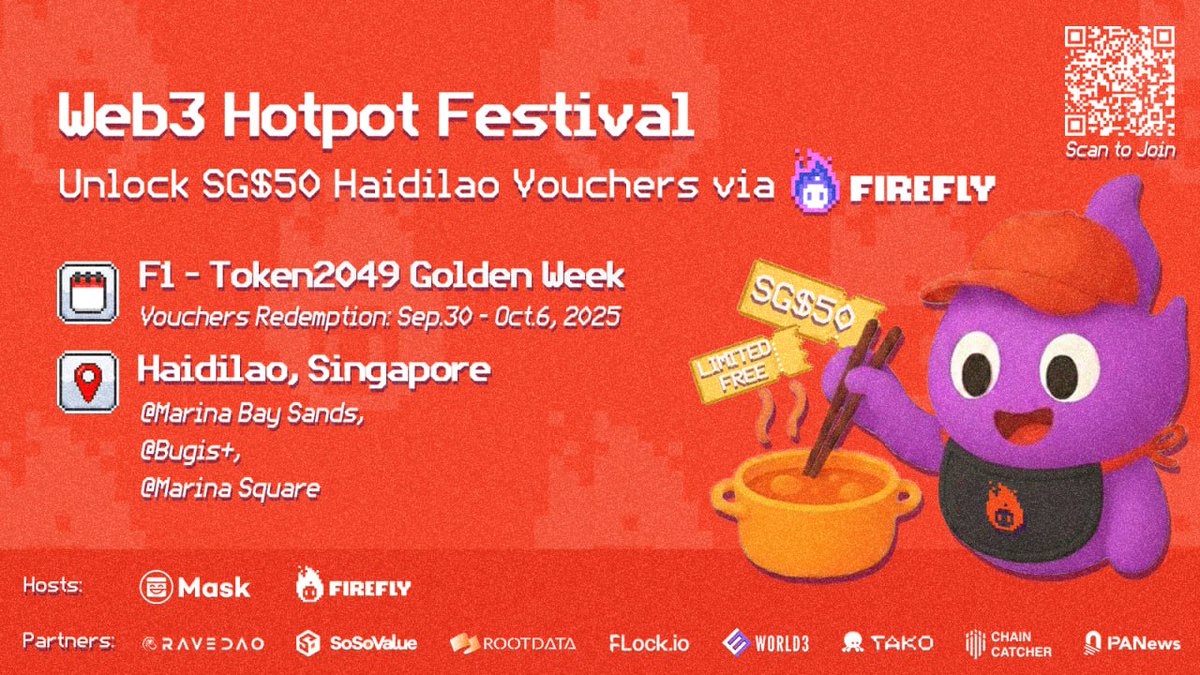 Scan to Join

Web3 Hotpot Festival

Unlock SG$50 Haidilao Vouchers via FIREFLY

F1 - Token2049 Golden Week

Vouchers Redemption: Sep.30 - Oct.6, 2025

Haidilao, Singapore

@Marina Bay Sands,
@Bugis+,
@Marina Square

SG$50

LIMITED FREE

Hosts: Mask FIREFLY

Partners: RAVEDAO SoSoValue ROOTDATA FLock.io WORLD3 TAKO CHAIN CATCHER PANews